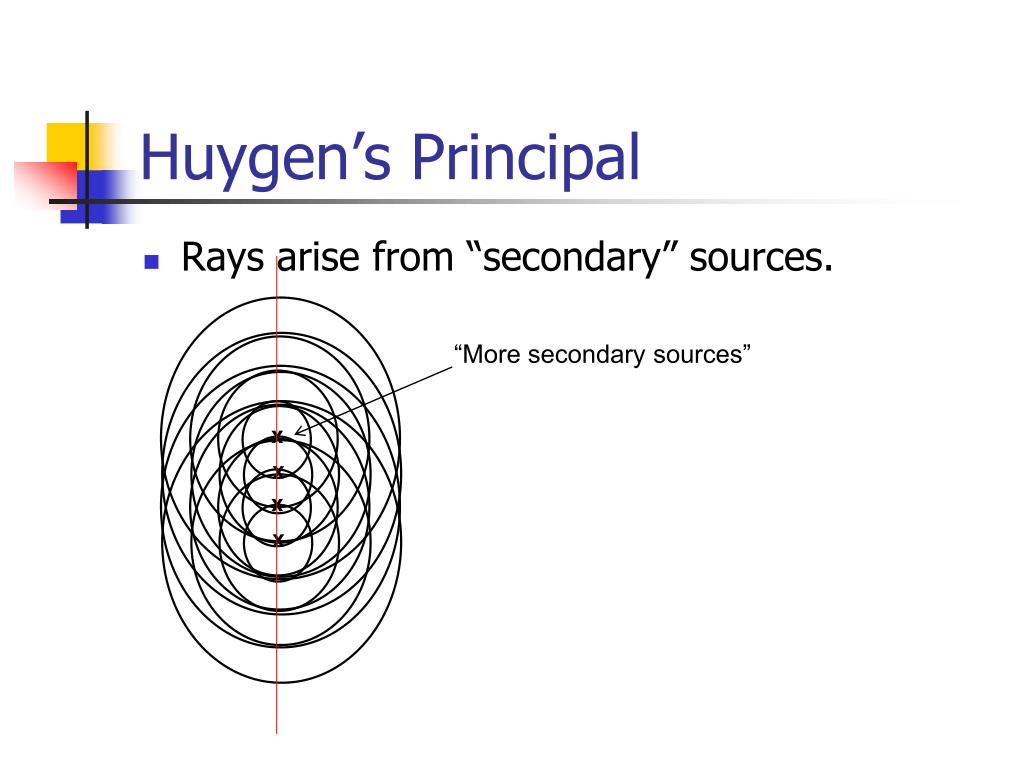 Huygen’s Principal

Rays arise from “secondary” sources.

“More secondary sources”

x
x
x
x